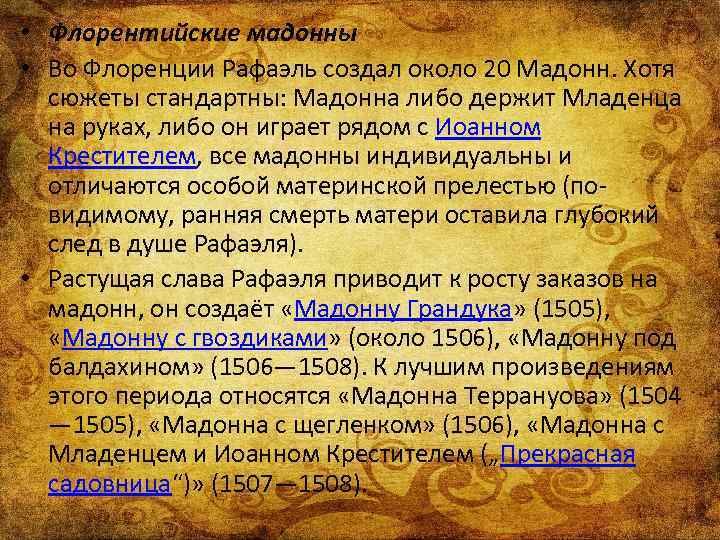 • Флорентийские мадонны

• Во Флоренции Рафаэль создал около 20 Мадонн. Хотя сюжеты стандартны: Мадонна либо держит Младенца на руках, либо он играет рядом с Иоанном Крестителем, все мадонны индивидуальны и отличаются особой материнской прелестью (по-видимому, ранняя смерть матери оставила глубокий след в душе Рафаэля).

• Растущая слава Рафаэля приводит к росту заказов на мадонн, он создаёт «Мадонну Грандука» (1505), «Мадонну с гвоздиками» (около 1506), «Мадонну под балдахином» (1506—1508). К лучшим произведениям этого периода относятся «Мадонна Террануова» (1504—1505), «Мадонна с щегленком» (1506), «Мадонна с Младенцем и Иоанном Крестителем („Прекрасная садовница“)» (1507—1508).